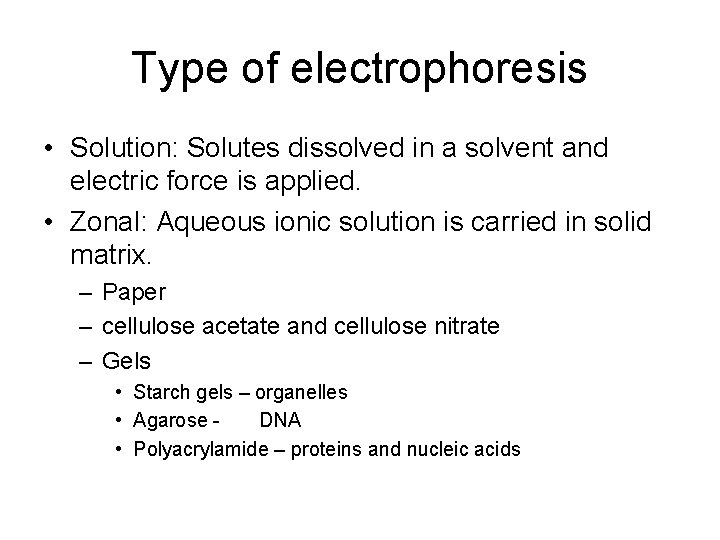 Type of electrophoresis

• Solution: Solutes dissolved in a solvent and electric force is applied.
• Zonal: Aqueous ionic solution is carried in solid matrix.
– Paper
– cellulose acetate and cellulose nitrate
– Gels
• Starch gels – organelles
• Agarose - DNA
• Polyacrylamide – proteins and nucleic acids